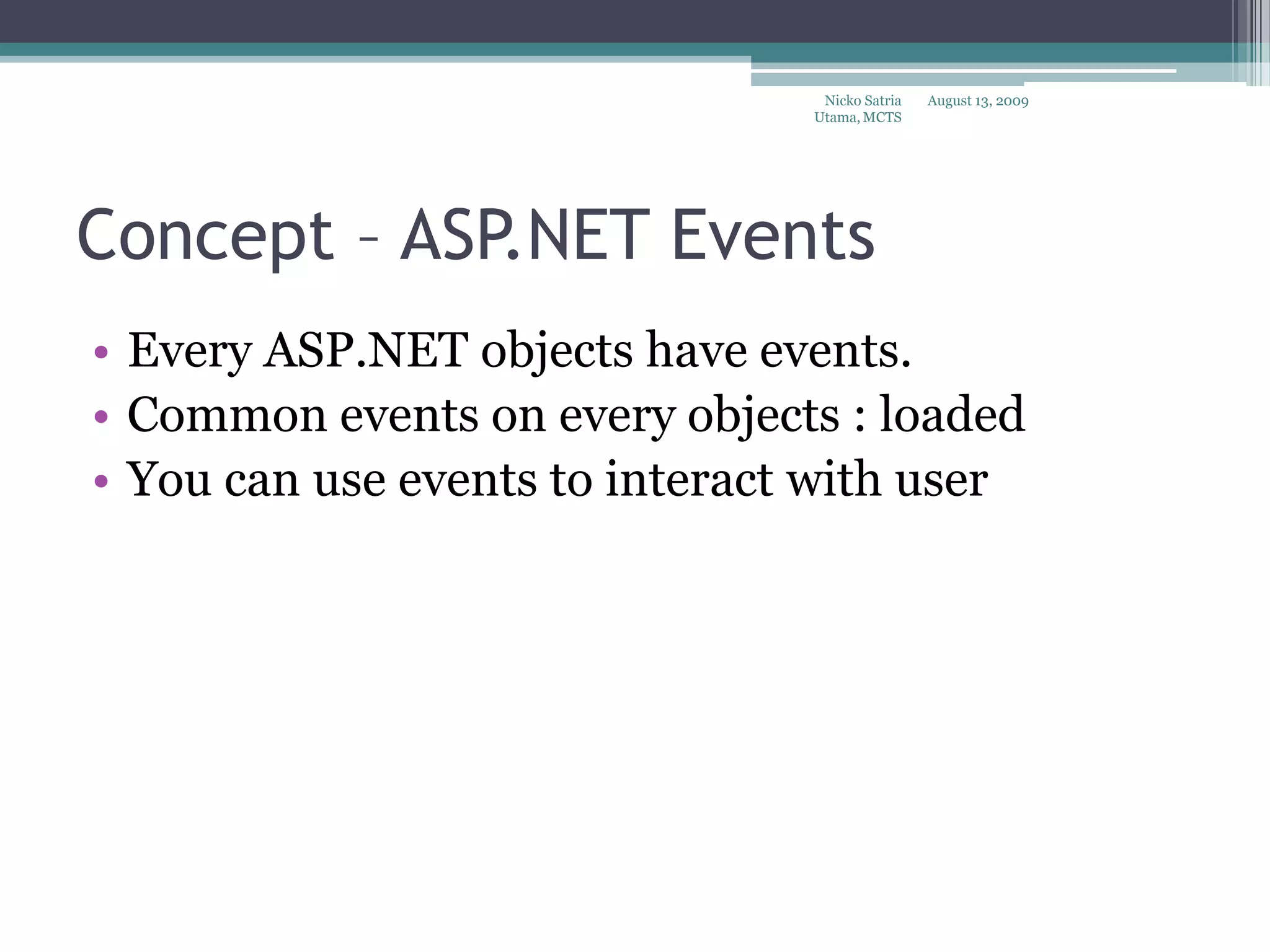 Nicko Satria Utama, MCTS

August 13, 2009

Concept – ASP.NET Events

• Every ASP.NET objects have events.
• Common events on every objects : loaded
• You can use events to interact with user